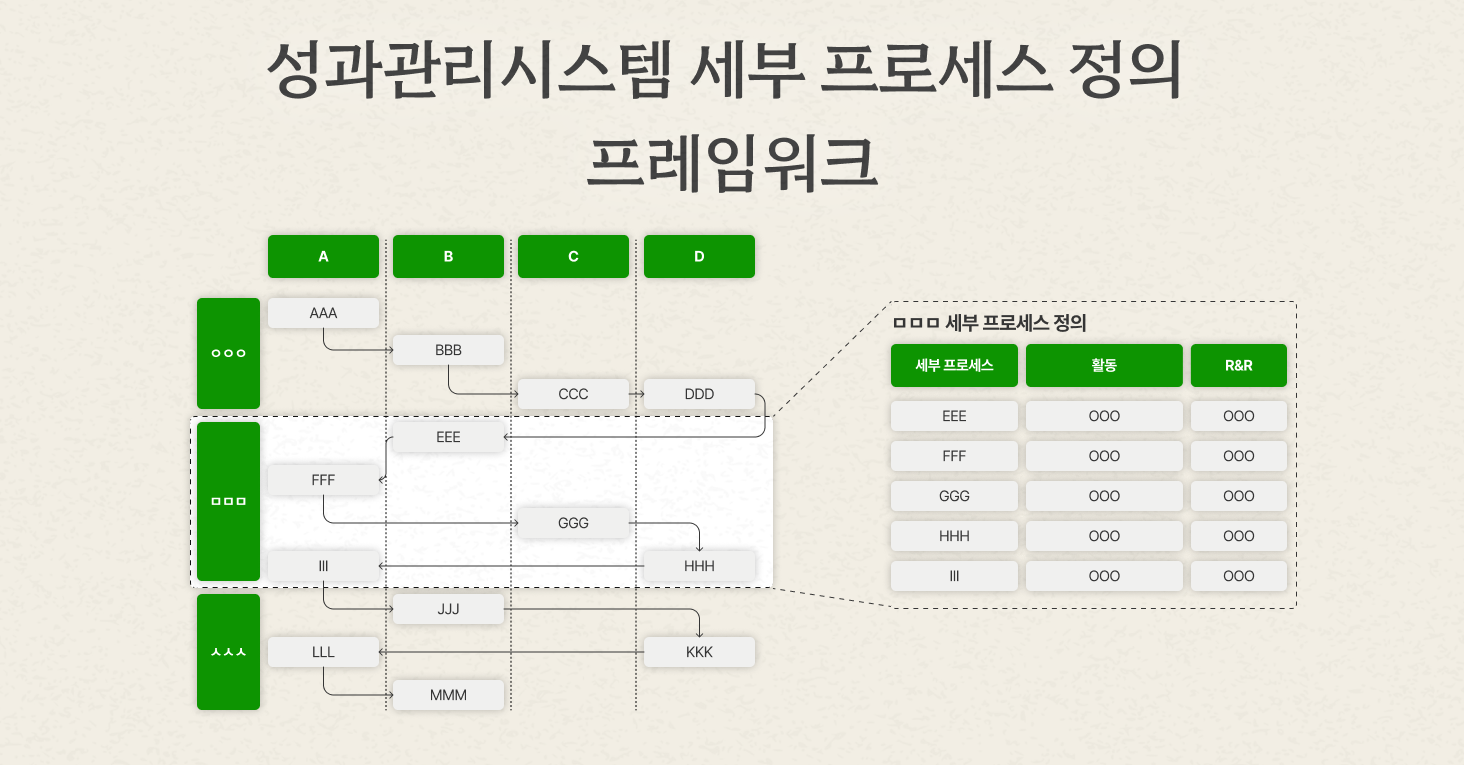 성과관리시스템 세부 프로세스 정의 프레임워크

A
B
C
D

ㅇㅇㅇ
AAA
BBB
CCC
DDD

ㅁㅁㅁ
EEE
FFF
GGG
III
HHH

ㅅㅅㅅ
JJJ
LLL
KKK
MMM

ㅁㅁㅁ 세부 프로세스 정의

| 세부 프로세스 | 활동 | R&R |
|---|---|---|
| EEE | OOO | OOO |
| FFF | OOO | OOO |
| GGG | OOO | OOO |
| HHH | OOO | OOO |
| III | OOO | OOO |